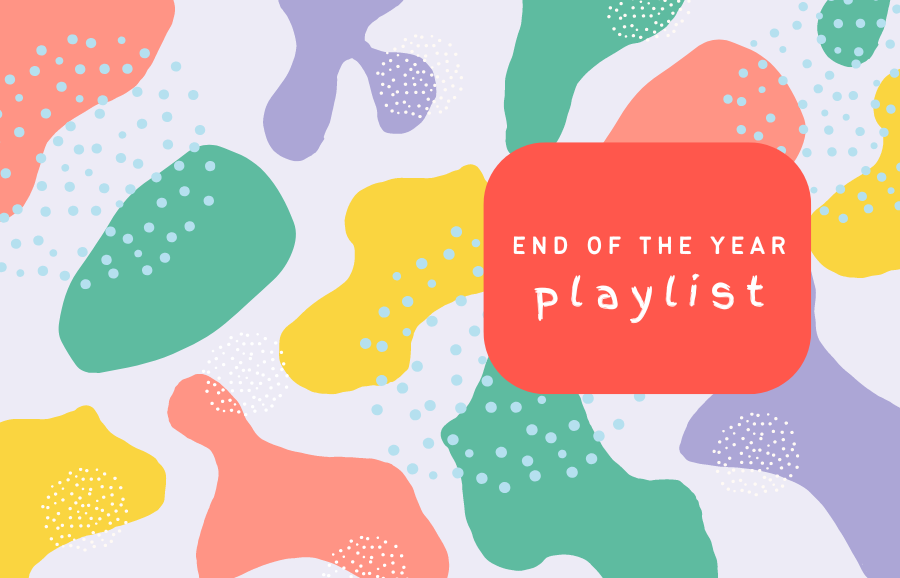 END OF THE YEAR
playlist